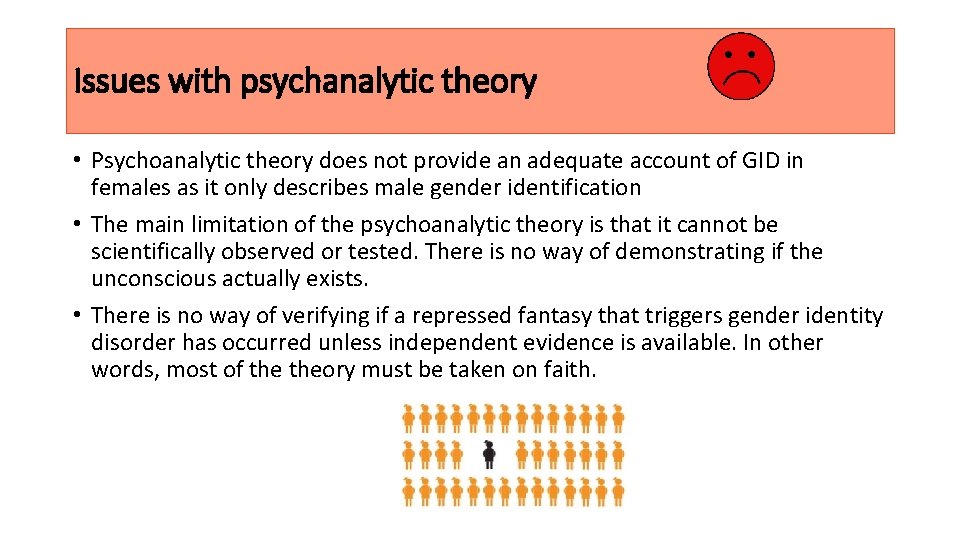 Issues with psychanalytic theory

• Psychoanalytic theory does not provide an adequate account of GID in females as it only describes male gender identification

• The main limitation of the psychoanalytic theory is that it cannot be scientifically observed or tested. There is no way of demonstrating if the unconscious actually exists.

• There is no way of verifying if a repressed fantasy that triggers gender identity disorder has occurred unless independent evidence is available. In other words, most of the theory must be taken on faith.